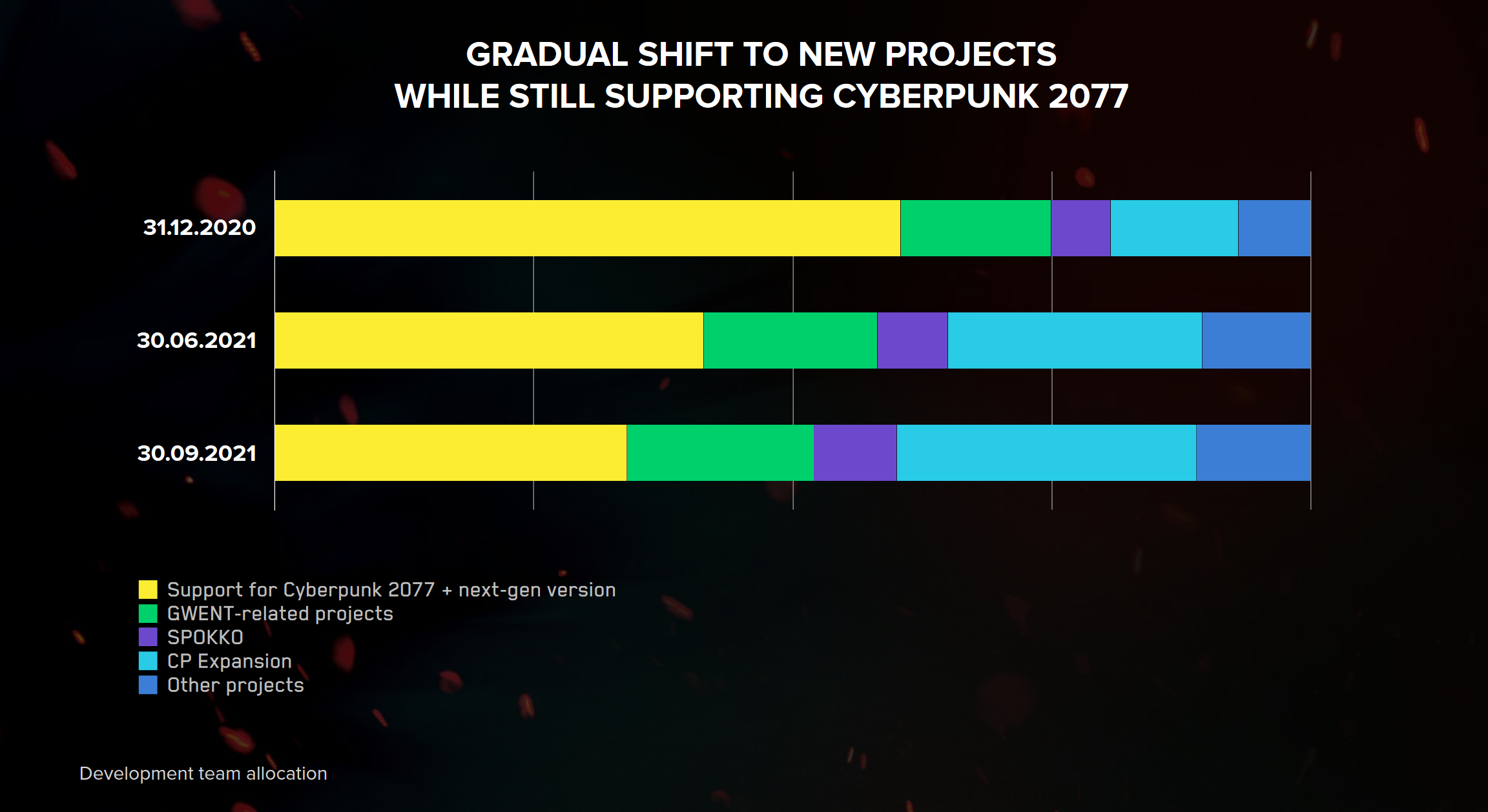 GRADUAL SHIFT TO NEW PROJECTS
WHILE STILL SUPPORTING CYBERPUNK 2077

31.12.2020

30.06.2021

30.09.2021

Support for Cyberpunk 2077 + next-gen version
GWENT-related projects
SPOKKO
CP Expansion
Other projects

Development team allocation